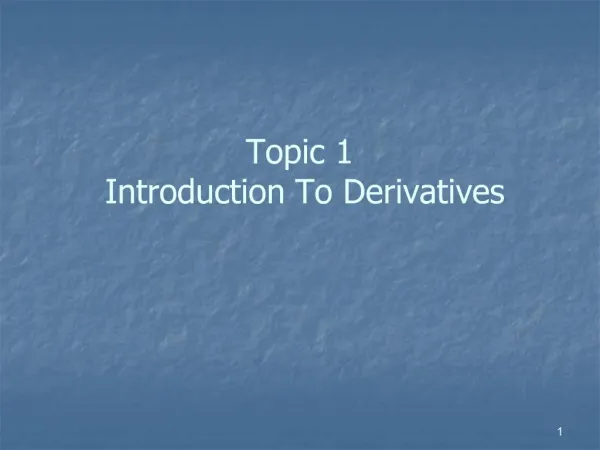 Topic 1
Introduction To Derivatives

1